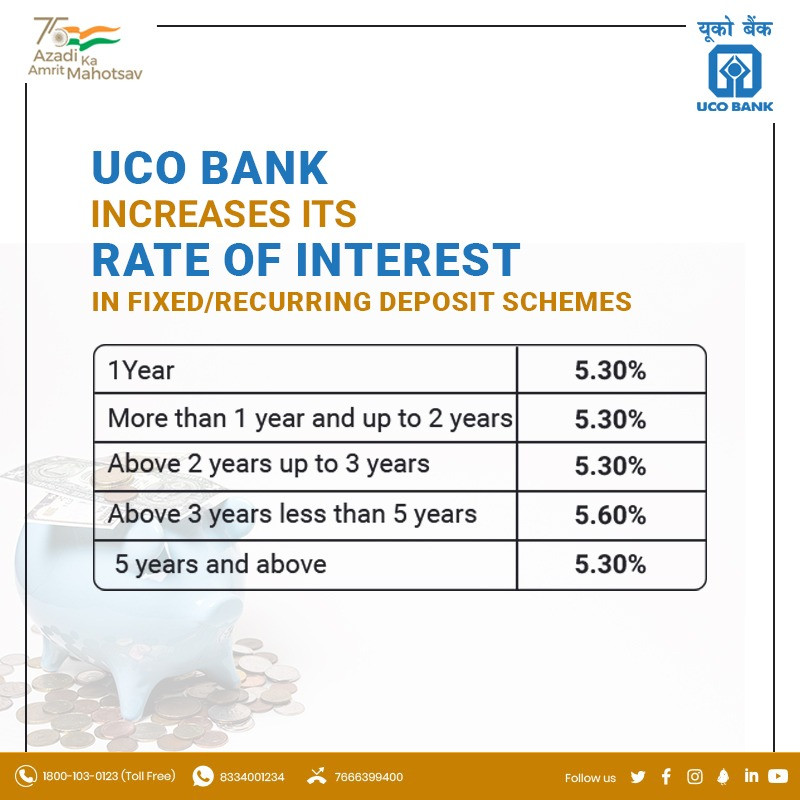 75 Azadi Ka Amrit Mahotsav

यूको बैंक
UCO BANK

UCO BANK
INCREASES ITS
RATE OF INTEREST
IN FIXED/RECURRING DEPOSIT SCHEMES

| 1Year | 5.30% |
|---|---|
| More than 1 year and up to 2 years | 5.30% |
| Above 2 years up to 3 years | 5.30% |
| Above 3 years less than 5 years | 5.60% |
| 5 years and above | 5.30% |

1800-103-0123 (Toll Free) 8334001234 7666399400 Follow us